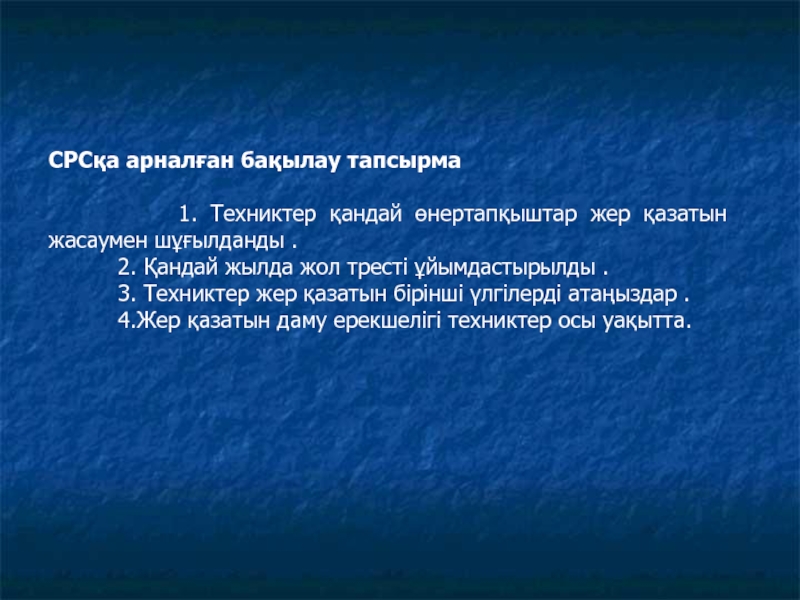 СРСқа арналған бақылау тапсырма

1. Техниктер қандай өнертапқыштар жер қазатын жасаумен шұғылданды .

2. Қандай жылда жол тресті ұйымдастырылды .

3. Техниктер жер қазатын бірінші үлгілерді атаңыздар .

4.Жер қазатын даму ерекшелігі техниктер осы уақытта.